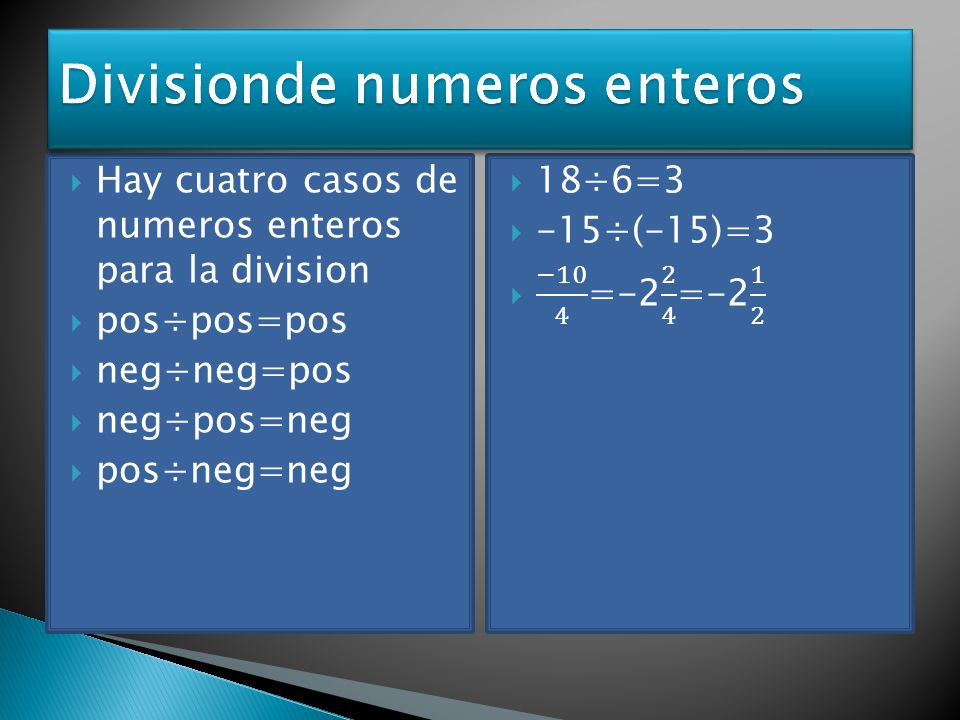 Divisionde numeros enteros

Hay cuatro casos de numeros enteros para la division

pos÷pos=pos

neg÷neg=pos

neg÷pos=neg

pos÷neg=neg

$18 \div 6 = 3$

$-15 \div (-15) = 3$

$\frac{-10}{4} = -2\frac{2}{4} = -2\frac{1}{2}$